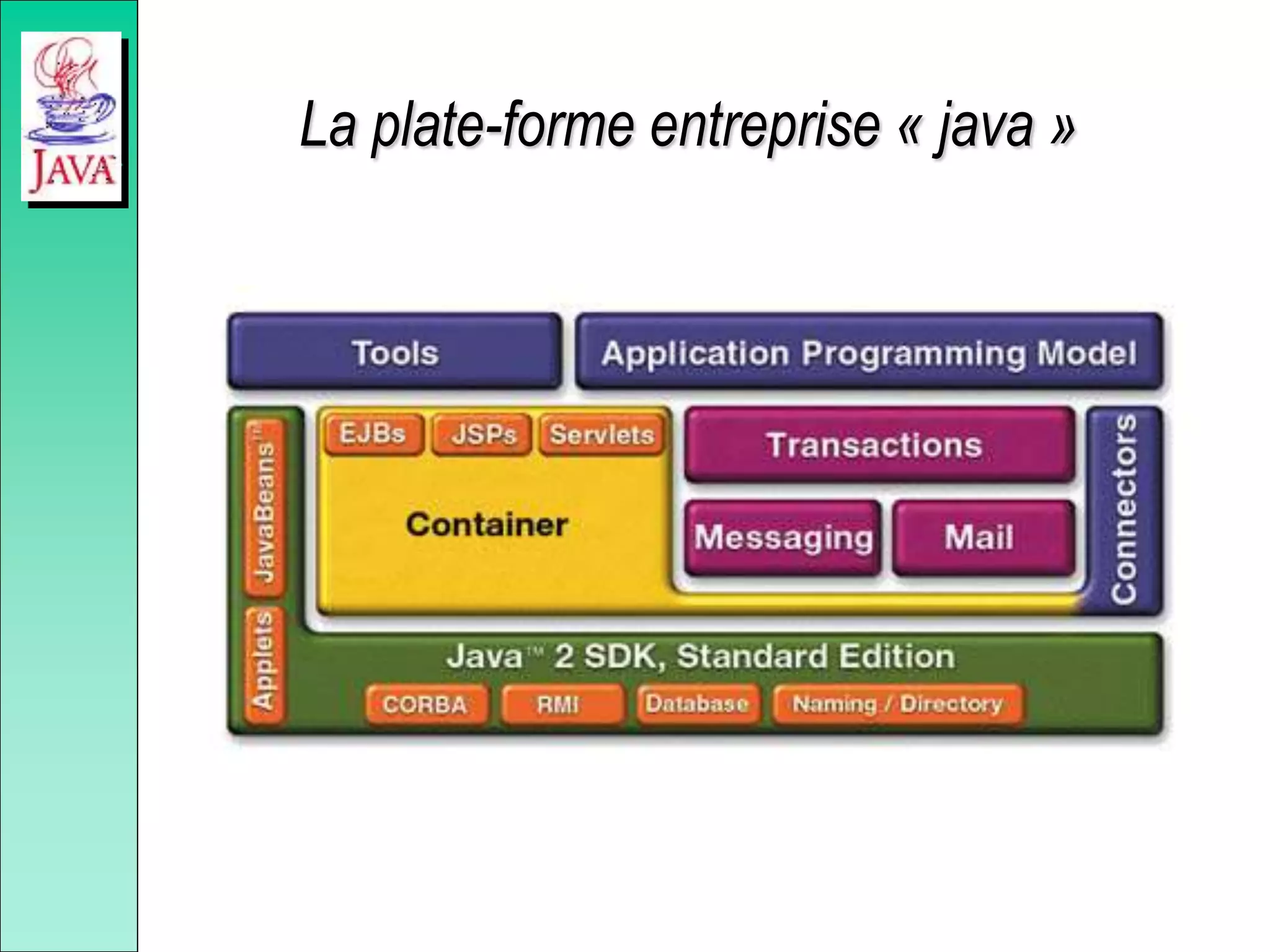 JAVA

La plate-forme entreprise « java »

Tools

Application Programming Model

JavaBeans™

Applets

EJBs

JSPs

Servlets

Container

Transactions

Messaging

Mail

Connectors

Java™ 2 SDK, Standard Edition

CORBA

RMI

Database

Naming / Directory